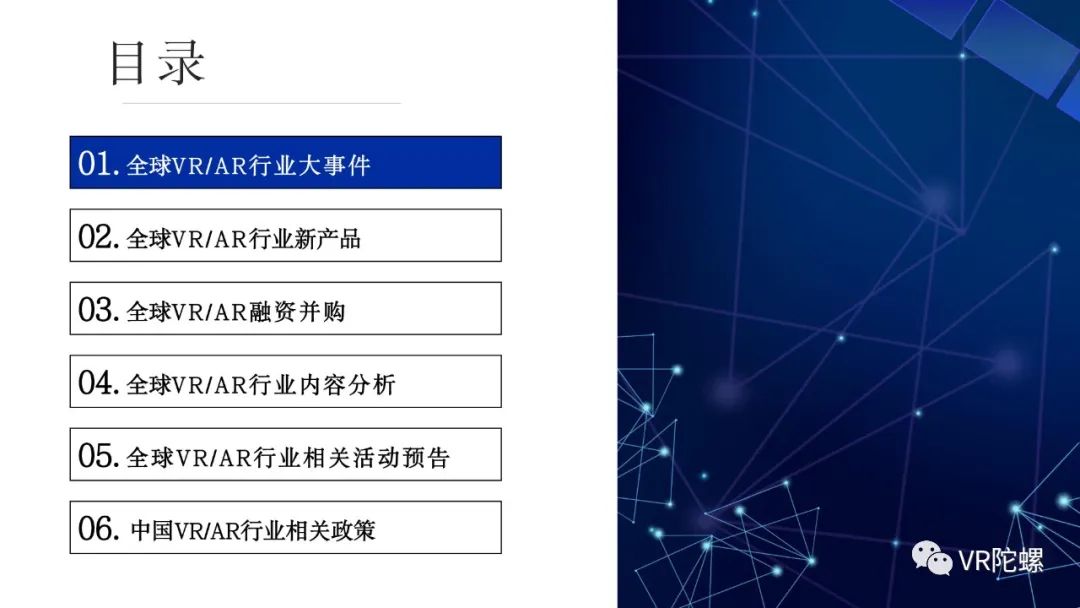 目录

01. 全球VR/AR行业大事件

02. 全球VR/AR行业新产品

03. 全球VR/AR融资并购

04. 全球VR/AR行业内容分析

05. 全球VR/AR行业相关活动预告

06. 中国VR/AR行业相关政策

VR陀螺